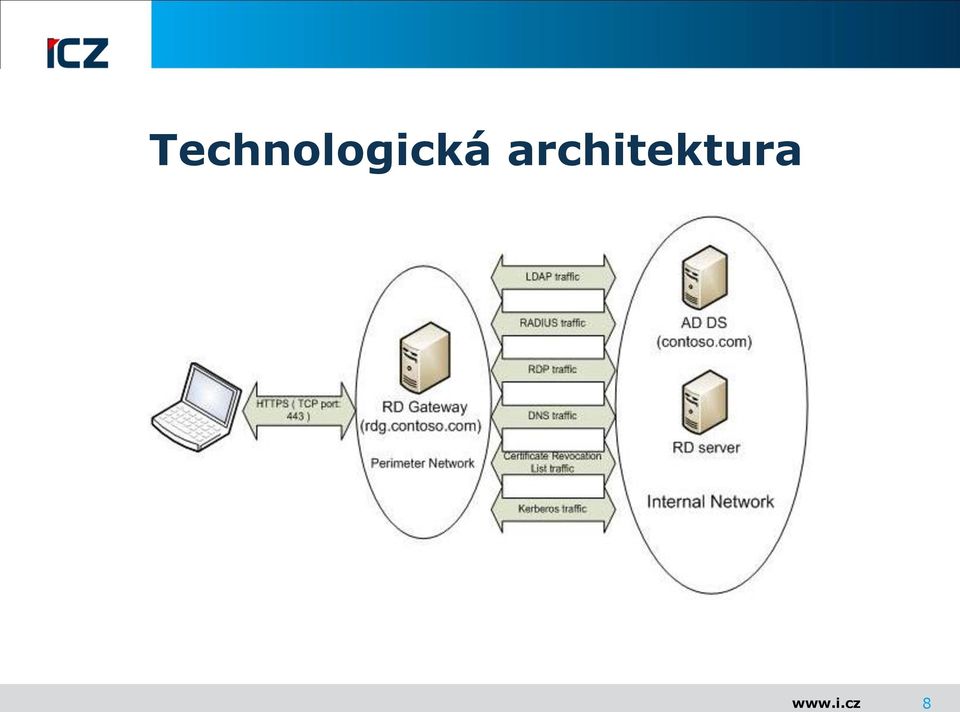 ICZ

Technologická architektura

HTTPS ( TCP port: 443 )

RD Gateway
(rdg.contoso.com)

Perimeter Network

LDAP traffic

RADIUS traffic

RDP traffic

DNS traffic

Certificate Revocation List traffic

Kerberos traffic

AD DS
(contoso.com)

RD server

Internal Network

www.i.cz 8